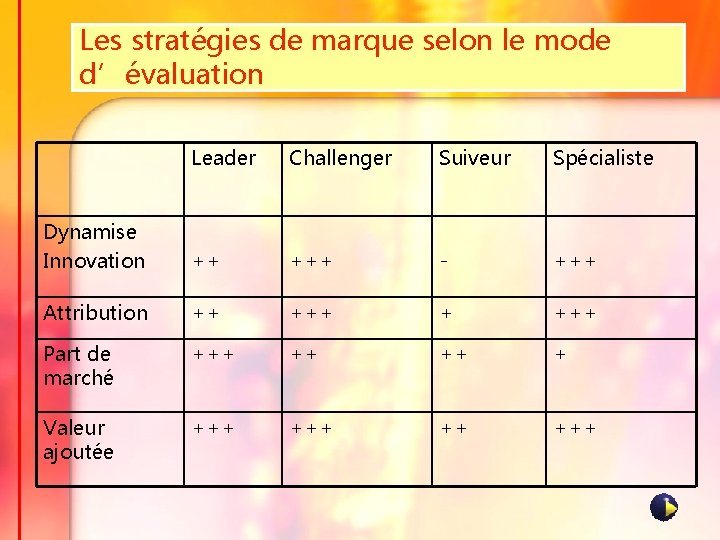 Les stratégies de marque selon le mode d’ évaluation

| | Leader | Challenger | Suiveur | Spécialiste |
|---|---|---|---|---|
| Dynamise Innovation | + + | + + + | - | + + + |
| Attribution | + + | + + + | + | + + + |
| Part de marché | + + + | + + | + + | + |
| Valeur ajoutée | + + + | + + + | + + | + + + |